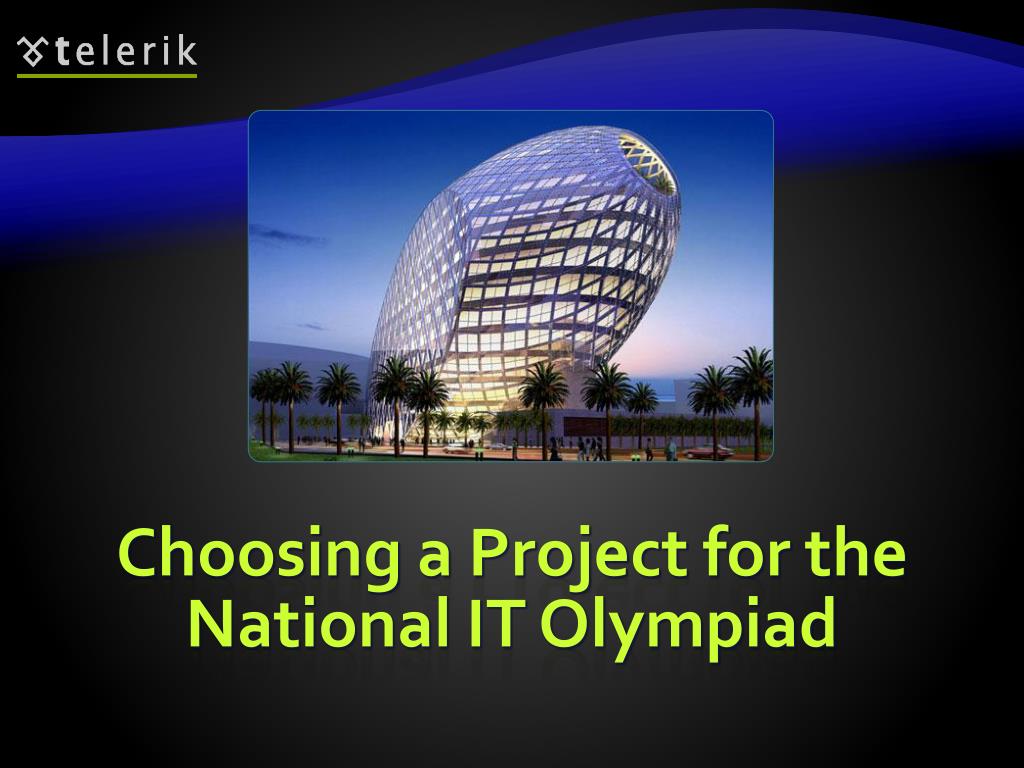 telerik

Choosing a Project for the National IT Olympiad